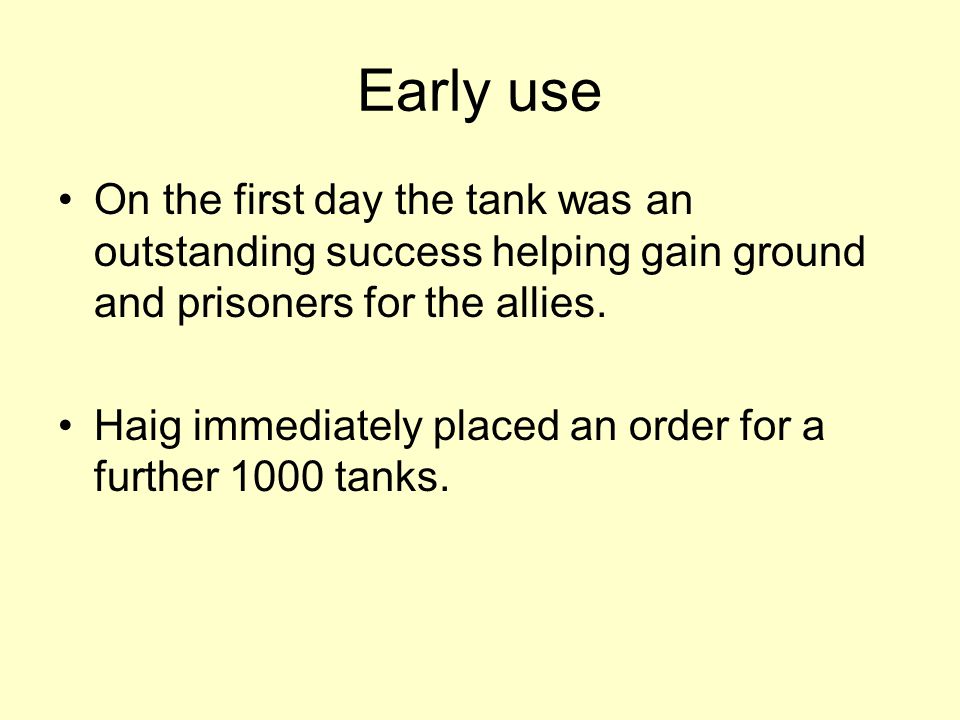 Early use

• On the first day the tank was an outstanding success helping gain ground and prisoners for the allies.

• Haig immediately placed an order for a further 1000 tanks.